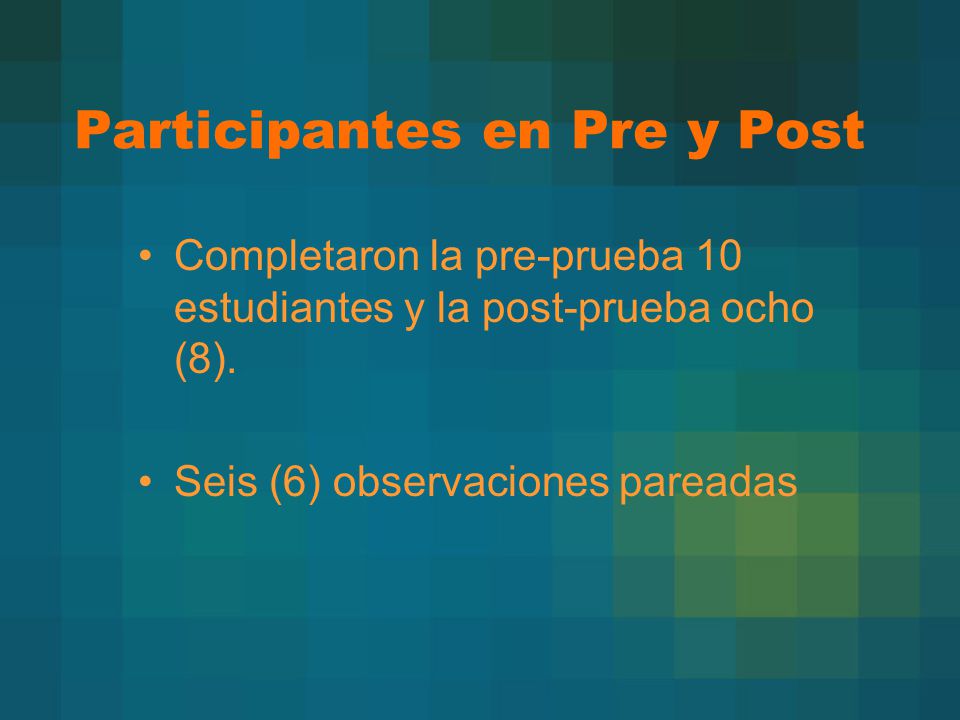 Participantes en Pre y Post

• Completaron la pre-prueba 10 estudiantes y la post-prueba ocho (8).

• Seis (6) observaciones pareadas